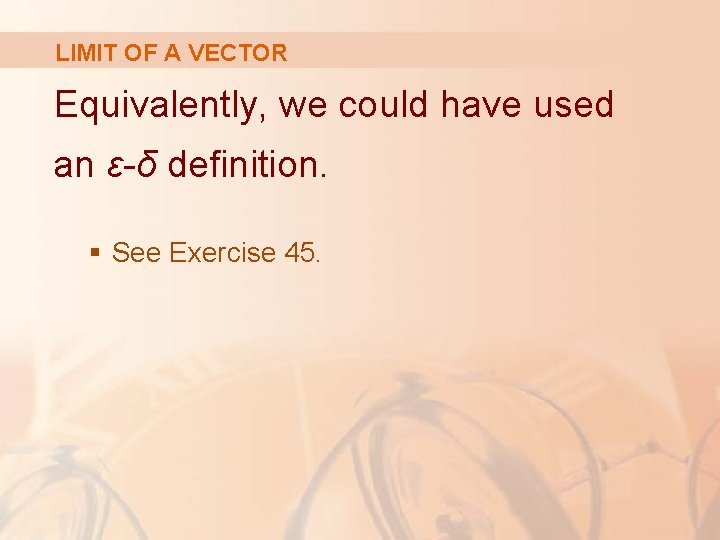 LIMIT OF A VECTOR

Equivalently, we could have used an $\varepsilon$-$\delta$ definition.

▪ See Exercise 45.